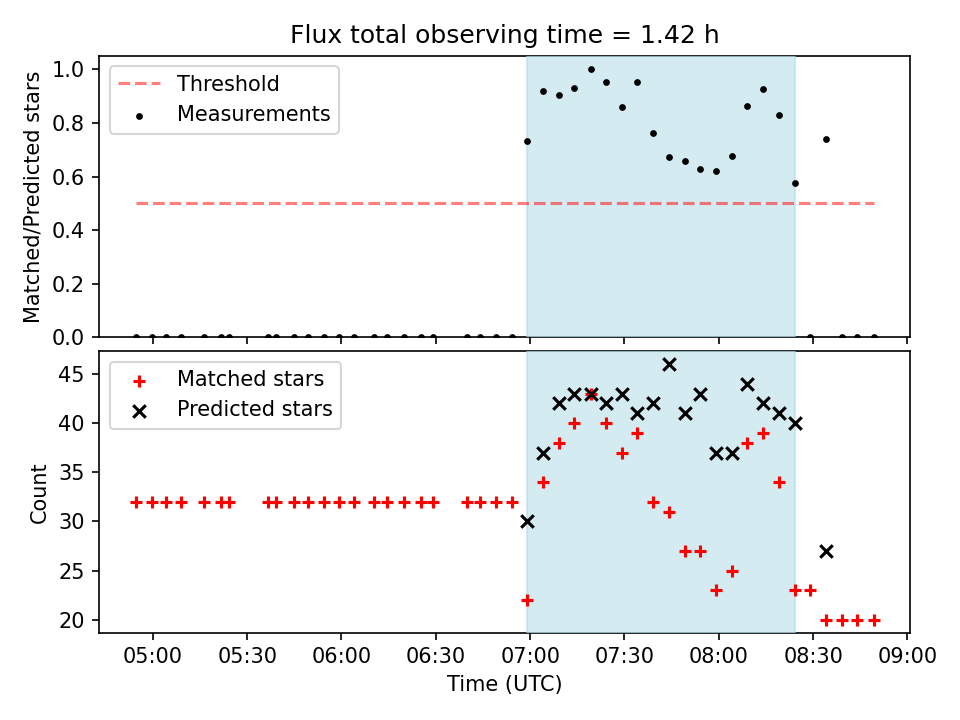 Flux total observing time = 1.42 h

Threshold
Measurements

Matched/Predicted stars

1.0
0.8
0.6
0.4
0.2
0.0

Matched stars
Predicted stars

Count

45
40
35
30
25
20

05:00 05:30 06:00 06:30 07:00 07:30 08:00 08:30 09:00

Time (UTC)